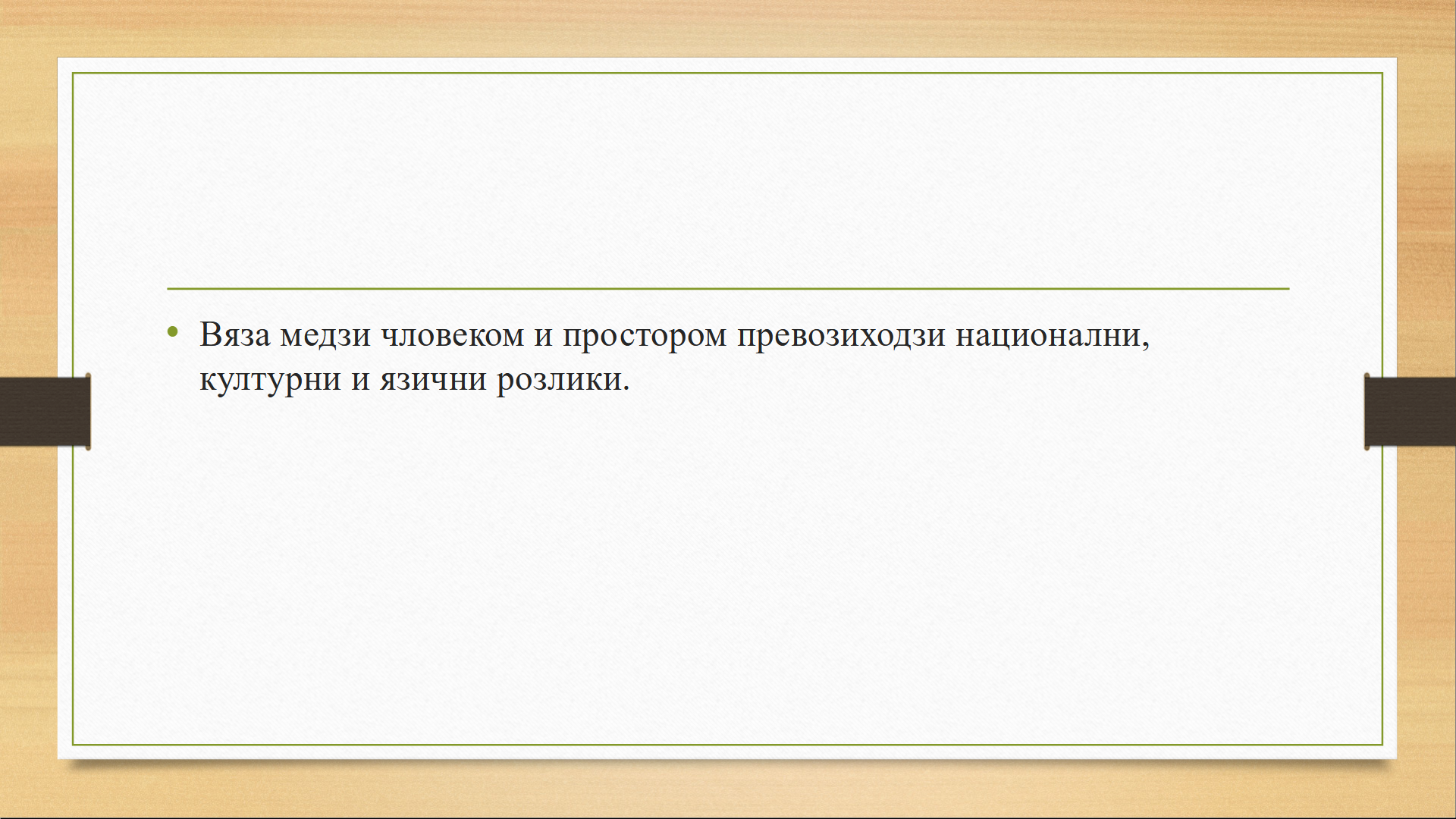 • Вяза медзи чловеком и простором превозиходзи национални, културни и язични розлики.